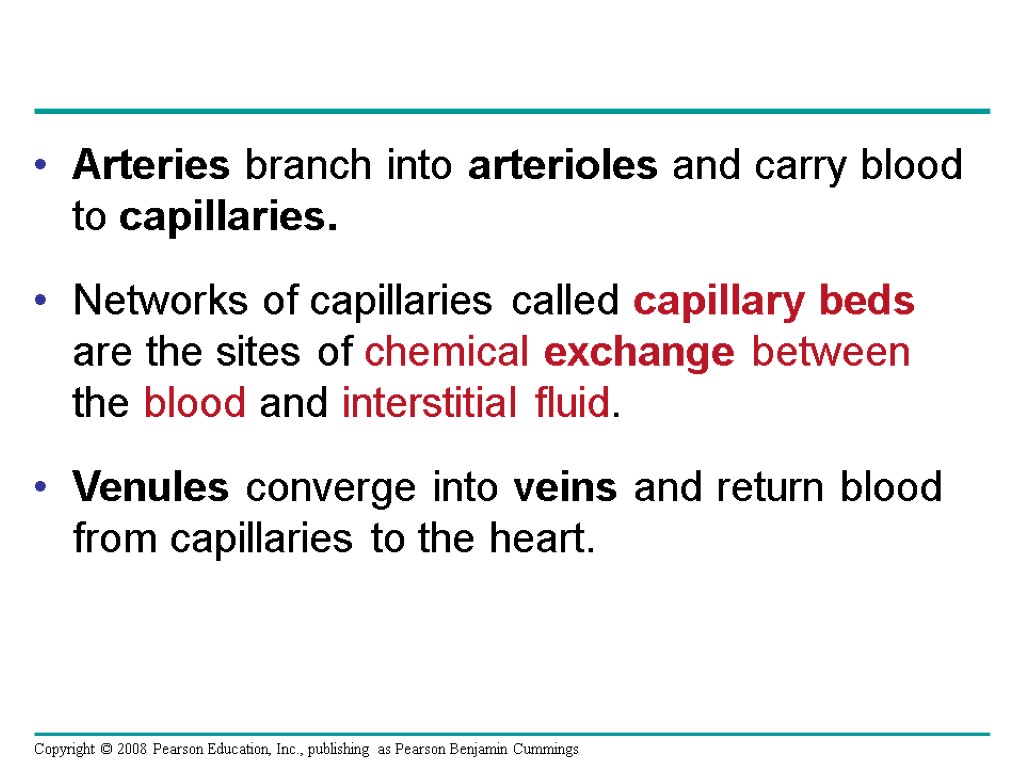 • Arteries branch into arterioles and carry blood to capillaries.

• Networks of capillaries called capillary beds are the sites of chemical exchange between the blood and interstitial fluid.

• Venules converge into veins and return blood from capillaries to the heart.

Copyright © 2008 Pearson Education, Inc., publishing as Pearson Benjamin Cummings